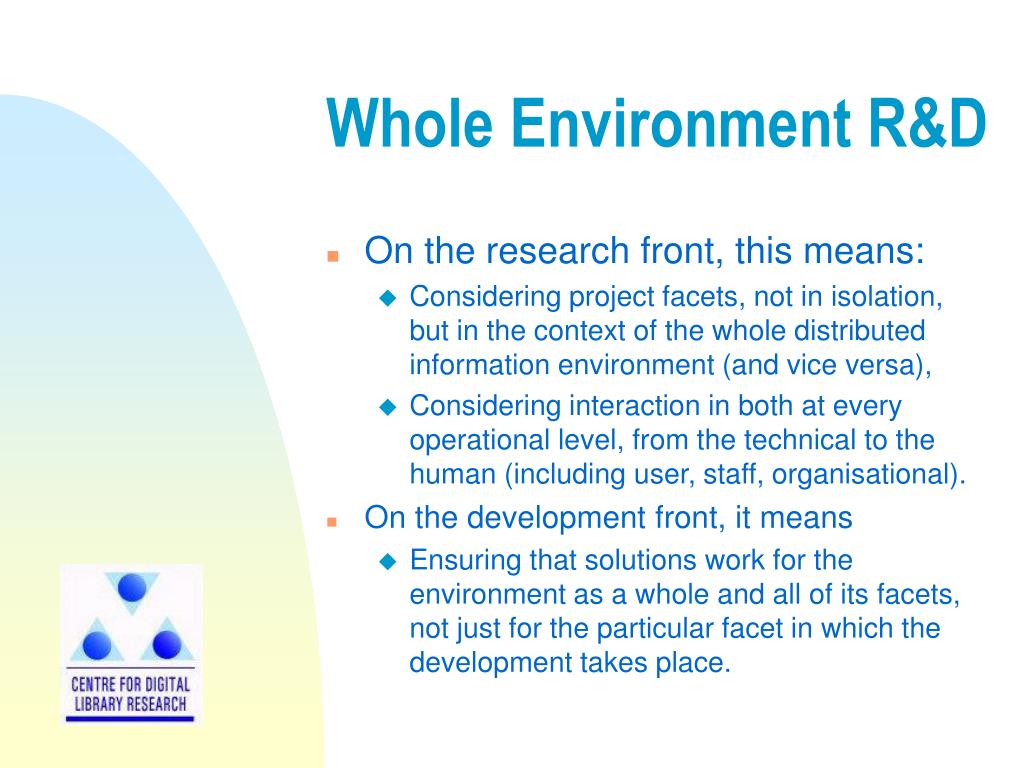 Whole Environment R&D

On the research front, this means:

Considering project facets, not in isolation, but in the context of the whole distributed information environment (and vice versa),

Considering interaction in both at every operational level, from the technical to the human (including user, staff, organisational).

On the development front, it means

Ensuring that solutions work for the environment as a whole and all of its facets, not just for the particular facet in which the development takes place.

CENTRE FOR DIGITAL LIBRARY RESEARCH